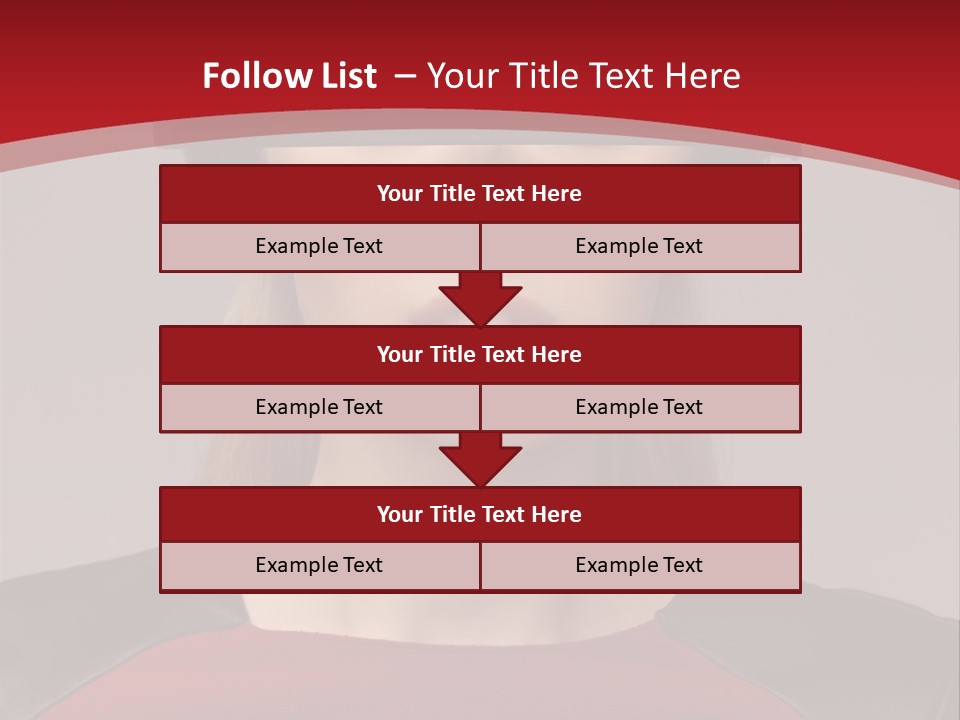 Follow List – Your Title Text Here

Your Title Text Here

Example Text

Example Text

Your Title Text Here

Example Text

Example Text

Your Title Text Here

Example Text

Example Text